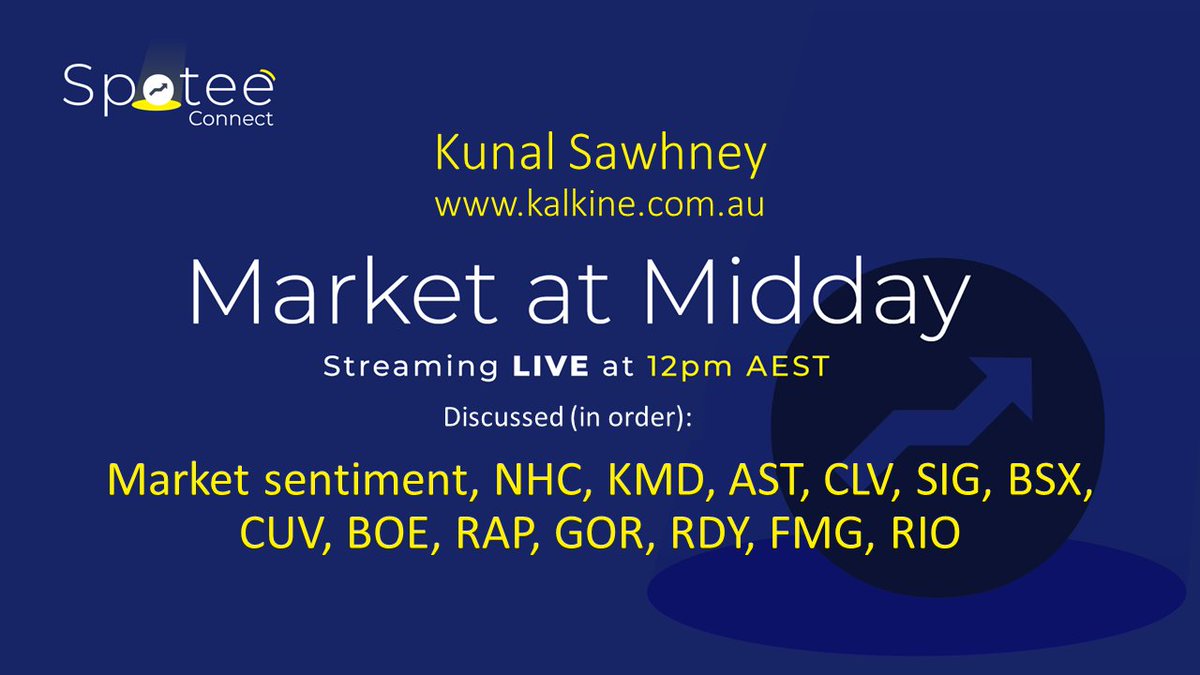 Spotee
Connect

Kunal Sawhney
www.kalkine.com.au

Market at Midday

Streaming LIVE at 12pm AEST

Discussed (in order):

Market sentiment, NHC, KMD, AST, CLV, SIG, BSX, CUV, BOE, RAP, GOR, RDY, FMG, RIO